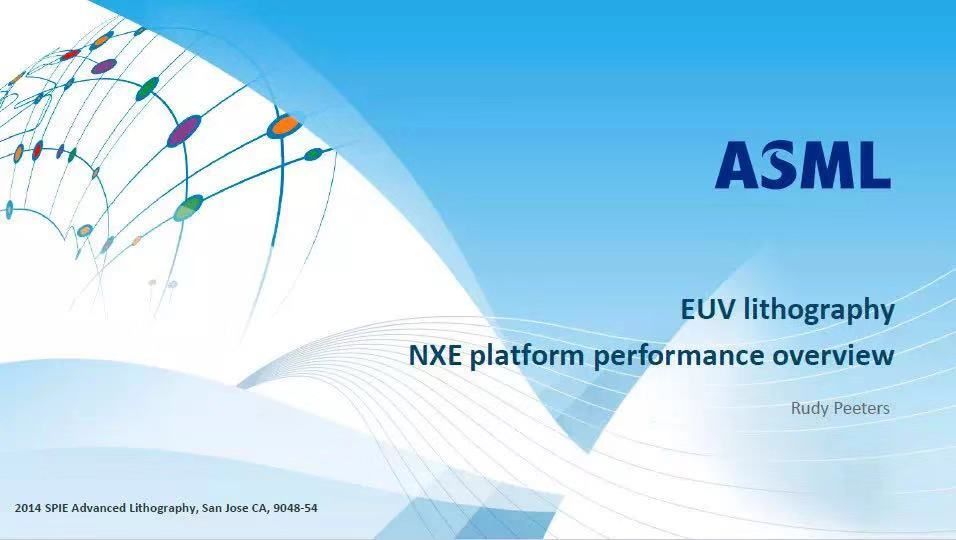 ASML

EUV lithography
NXE platform performance overview

Rudy Peeters

2014 SPIE Advanced Lithography, San Jose CA, 9048-54